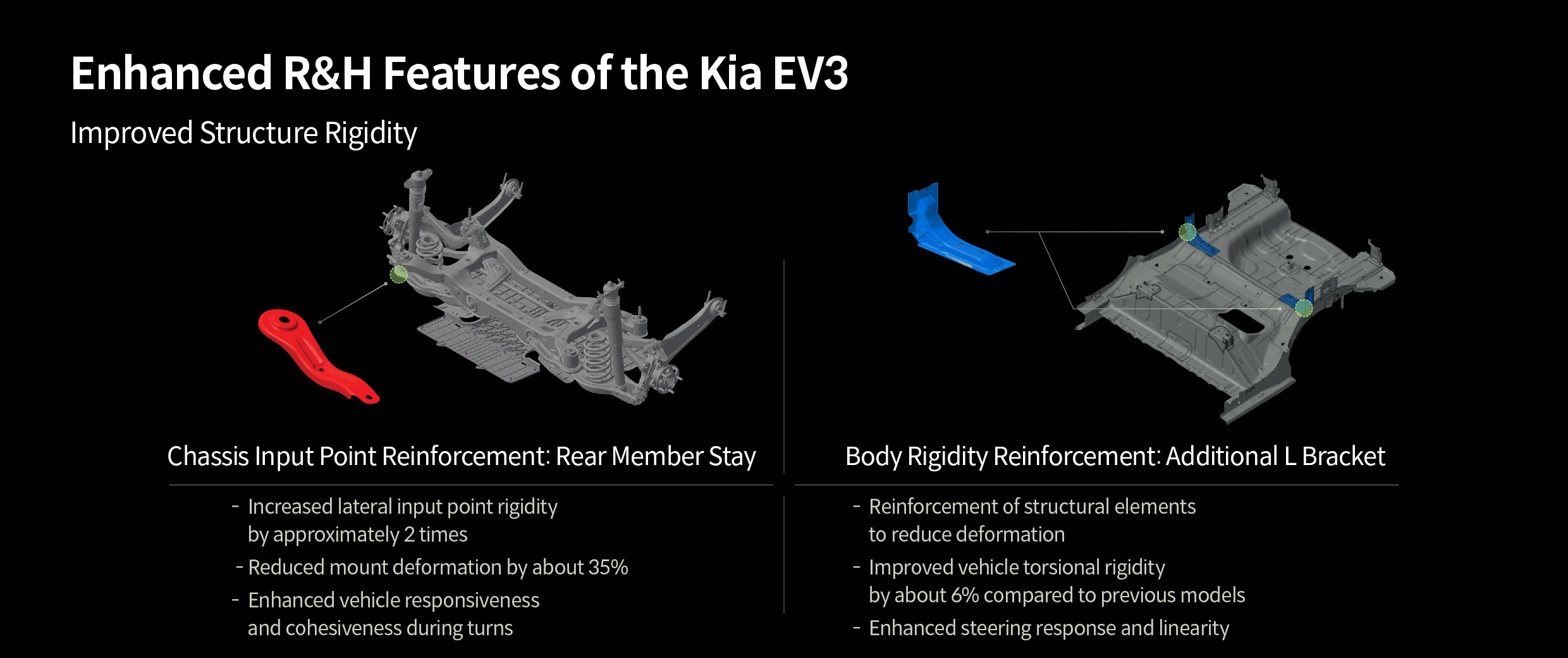 Enhanced R&H Features of the Kia EV3

Improved Structure Rigidity

Chassis Input Point Reinforcement: Rear Member Stay

- Increased lateral input point rigidity by approximately 2 times
- Reduced mount deformation by about 35%
- Enhanced vehicle responsiveness and cohesiveness during turns

Body Rigidity Reinforcement: Additional L Bracket

- Reinforcement of structural elements to reduce deformation
- Improved vehicle torsional rigidity by about 6% compared to previous models
- Enhanced steering response and linearity